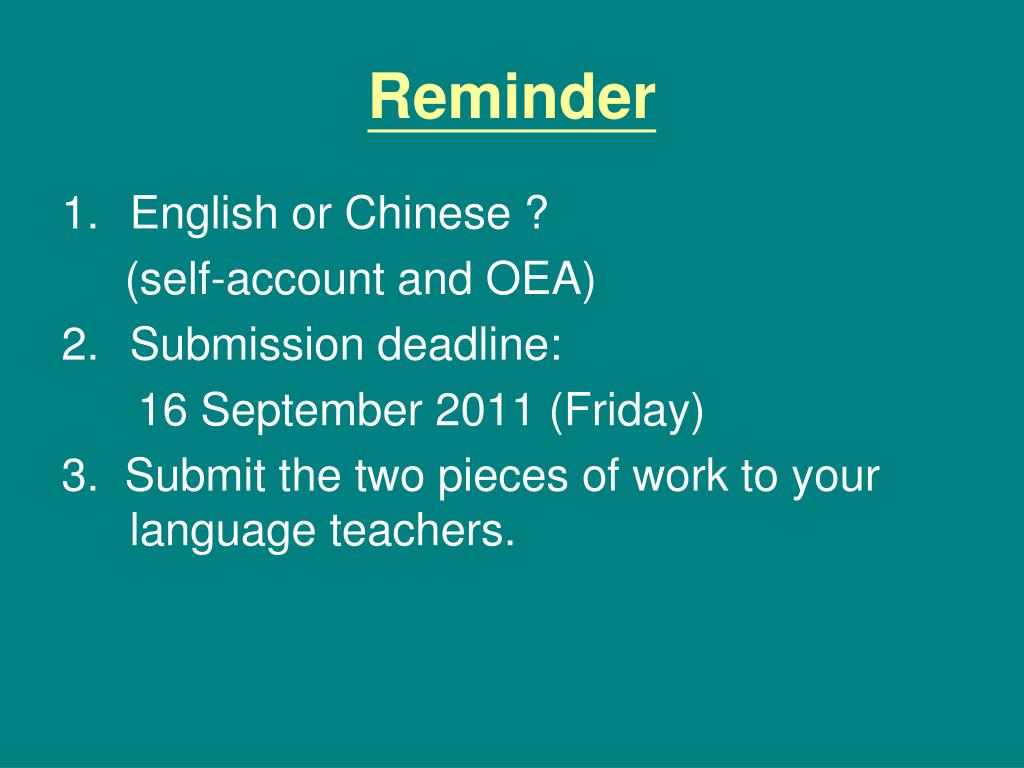 Reminder

1. English or Chinese ?
(self-account and OEA)
2. Submission deadline:
16 September 2011 (Friday)
3. Submit the two pieces of work to your language teachers.